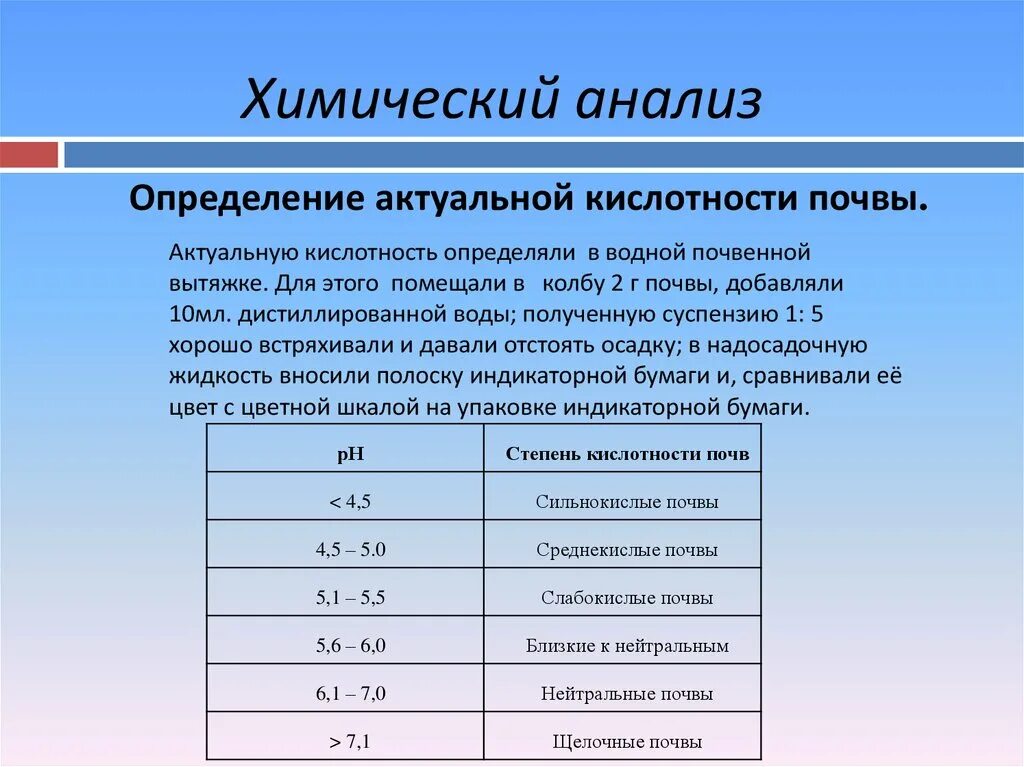 Химический анализ

Определение актуальной кислотности почвы.

Актуальную кислотность определяли в водной почвенной вытяжке. Для этого помещали в колбу 2 г почвы, добавляли 10мл. дистиллированной воды; полученную суспензию 1: 5 хорошо встряхивали и давали отстоять осадку; в надосадочную жидкость вносили полоску индикаторной бумаги и, сравнивали её цвет с цветной шкалой на упаковке индикаторной бумаги.

| pH | Степень кислотности почв |
|---|---|
| < 4,5 | Сильнокислые почвы |
| 4,5 – 5.0 | Среднекислые почвы |
| 5,1 – 5,5 | Слабокислые почвы |
| 5,6 – 6,0 | Близкие к нейтральным |
| 6,1 – 7,0 | Нейтральные почвы |
| > 7,1 | Щелочные почвы |